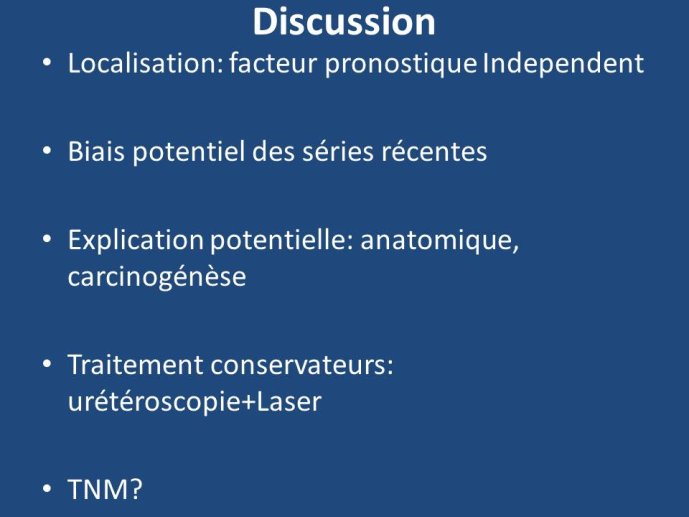 Discussion

• Localisation: facteur pronostique Independent

• Biais potentiel des séries récentes

• Explication potentielle: anatomique, carcinogénèse

• Traitement conservateurs: urétéroscopie+Laser

• TNM?